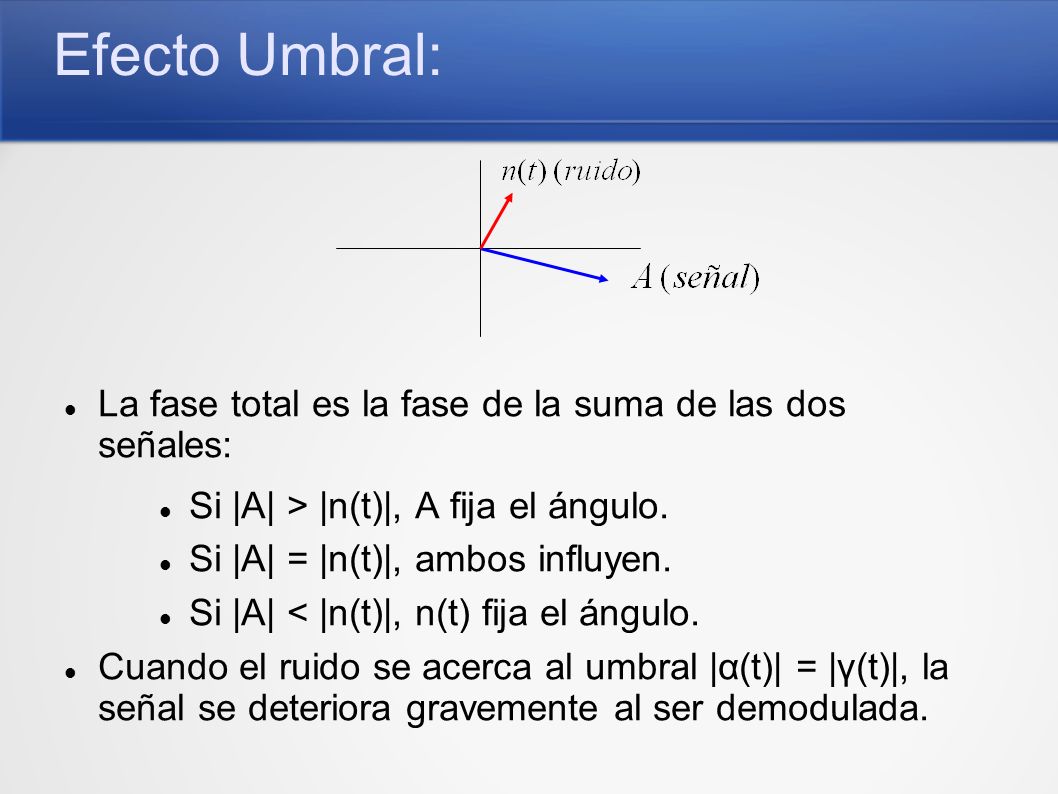 Efecto Umbral:

$n(t)\,(ruido)$

$A\,(señal)$

- La fase total es la fase de la suma de las dos señales:
  - Si |A| > |n(t)|, A fija el ángulo.
  - Si |A| = |n(t)|, ambos influyen.
  - Si |A| < |n(t)|, n(t) fija el ángulo.
- Cuando el ruido se acerca al umbral |α(t)| = |γ(t)|, la señal se deteriora gravemente al ser demodulada.